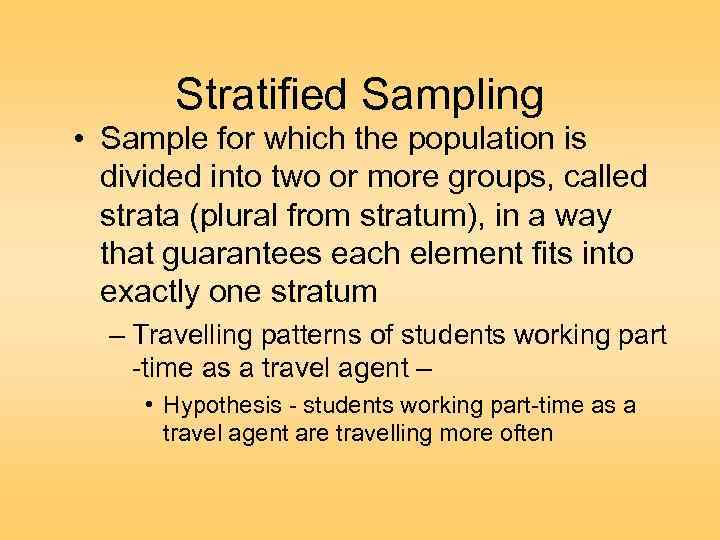 Stratified Sampling

• Sample for which the population is divided into two or more groups, called strata (plural from stratum), in a way that guarantees each element fits into exactly one stratum

– Travelling patterns of students working part -time as a travel agent –

• Hypothesis - students working part-time as a travel agent are travelling more often